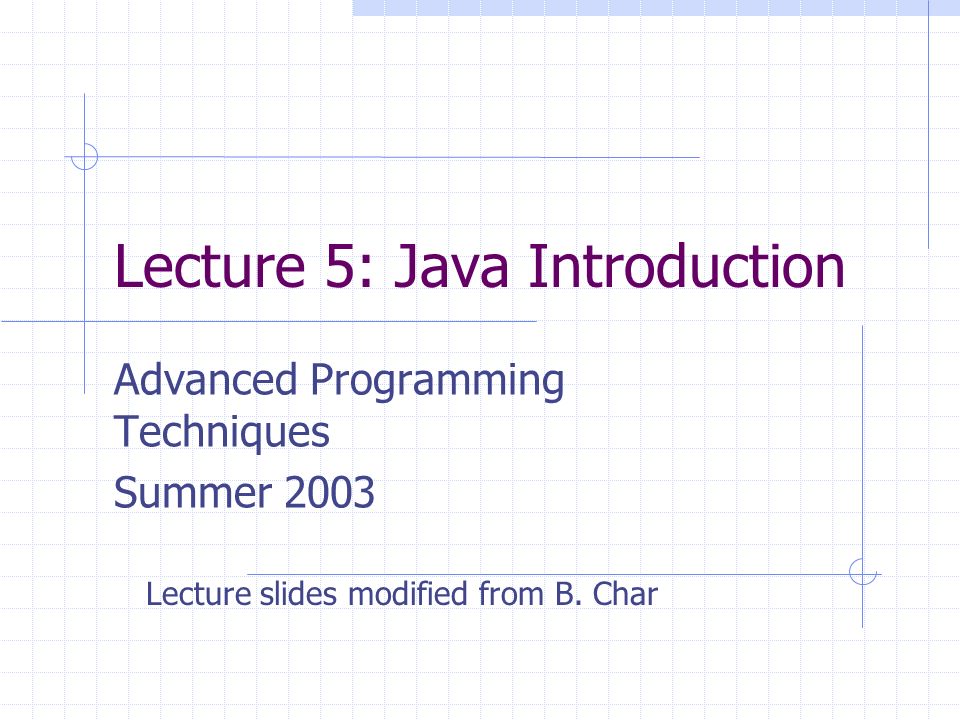 Lecture 5: Java Introduction

Advanced Programming Techniques

Summer 2003

Lecture slides modified from B. Char